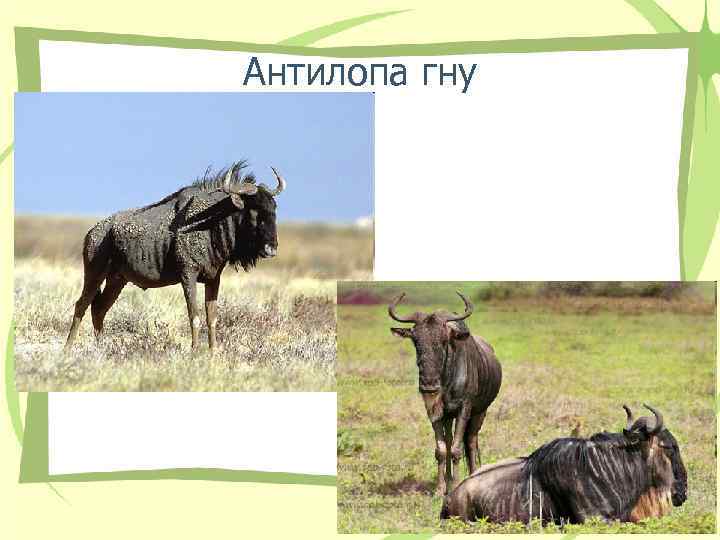 Антилопа гну